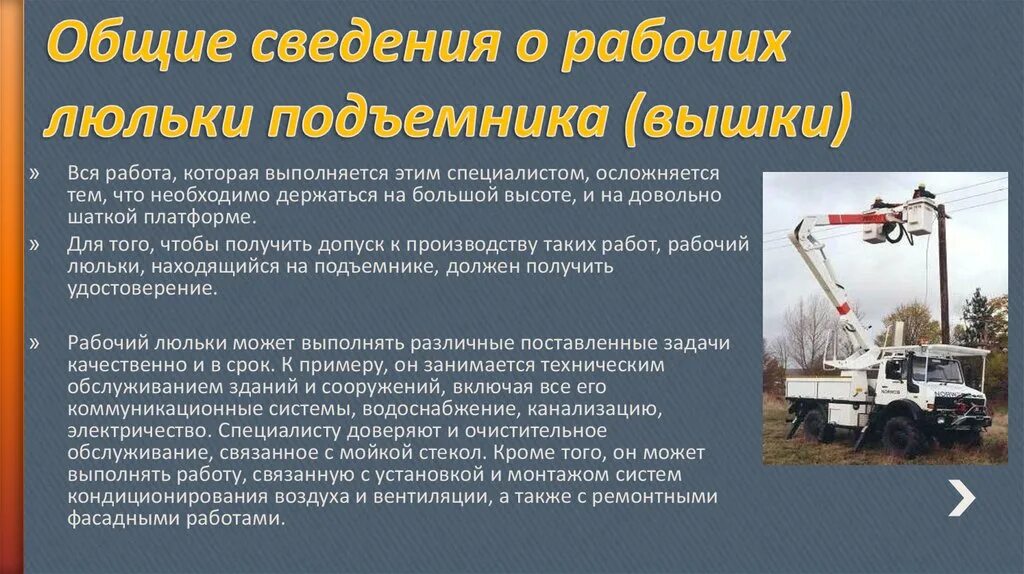 Общие сведения о рабочих люльки подъемника (вышки)

» Вся работа, которая выполняется этим специалистом, осложняется тем, что необходимо держаться на большой высоте, и на довольно шаткой платформе.

» Для того, чтобы получить допуск к производству таких работ, рабочий люльки, находящийся на подъемнике, должен получить удостоверение.

» Рабочий люльки может выполнять различные поставленные задачи качественно и в срок. К примеру, он занимается техническим обслуживанием зданий и сооружений, включая все его коммуникационные системы, водоснабжение, канализацию, электричество. Специалисту доверяют и очистительное обслуживание, связанное с мойкой стекол. Кроме того, он может выполнять работу, связанную с установкой и монтажом систем кондиционирования воздуха и вентиляции, а также с ремонтными фасадными работами.